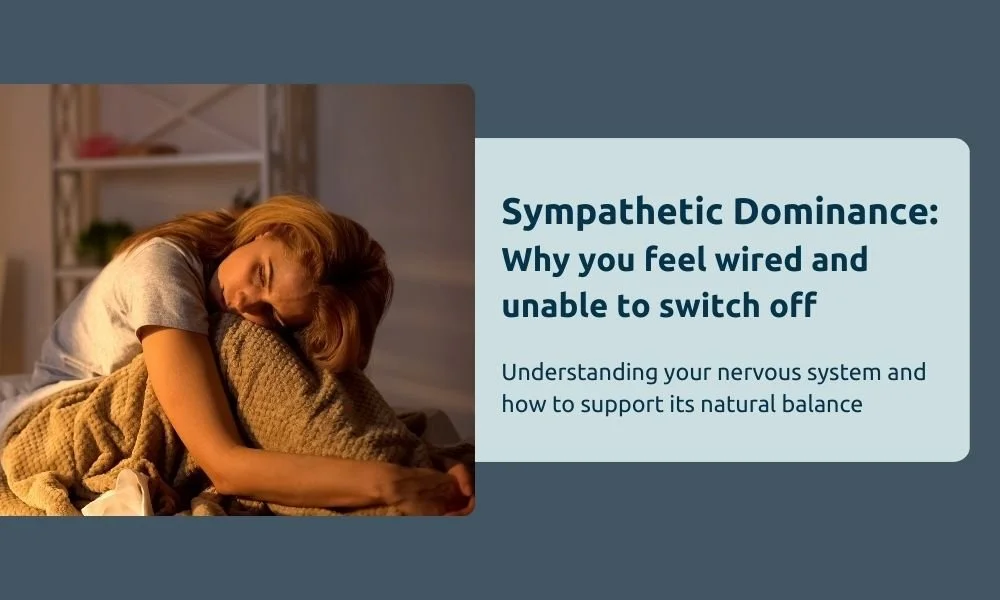 Sympathetic Dominance:
Why you feel wired and unable to switch off

Understanding your nervous system and how to support its natural balance